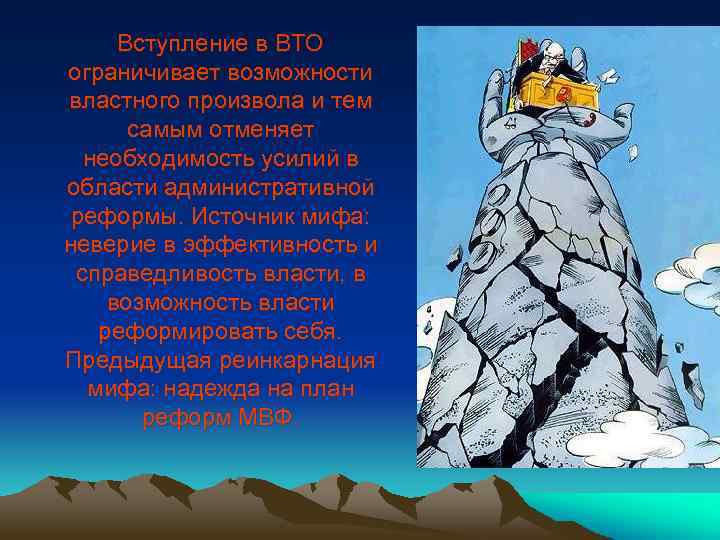 Вступление в ВТО ограничивает возможности властного произвола и тем самым отменяет необходимость усилий в области административной реформы. Источник мифа: неверие в эффективность и справедливость власти, в возможность власти реформировать себя. Предыдущая реинкарнация мифа: надежда на план реформ МВФ.